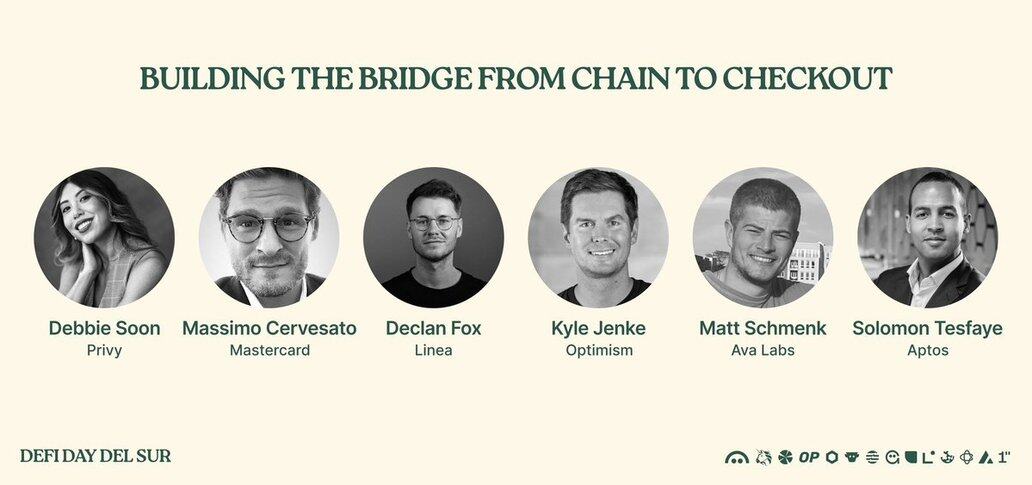 BUILDING THE BRIDGE FROM CHAIN TO CHECKOUT

Debbie Soon
Privy

Massimo Cervesato
Mastercard

Declan Fox
Linea

Kyle Jenke
Optimism

Matt Schmenk
Ava Labs

Solomon Tesfaye
Aptos

DEFI DAY DEL SUR

OP